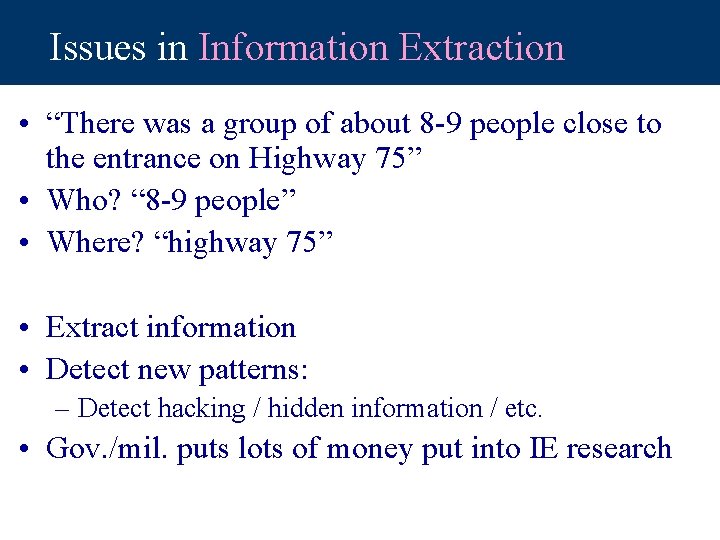 Issues in Information Extraction

• “There was a group of about 8-9 people close to the entrance on Highway 75”
• Who? “8-9 people”
• Where? “highway 75”

• Extract information
• Detect new patterns:
– Detect hacking / hidden information / etc.
• Gov./mil. puts lots of money put into IE research